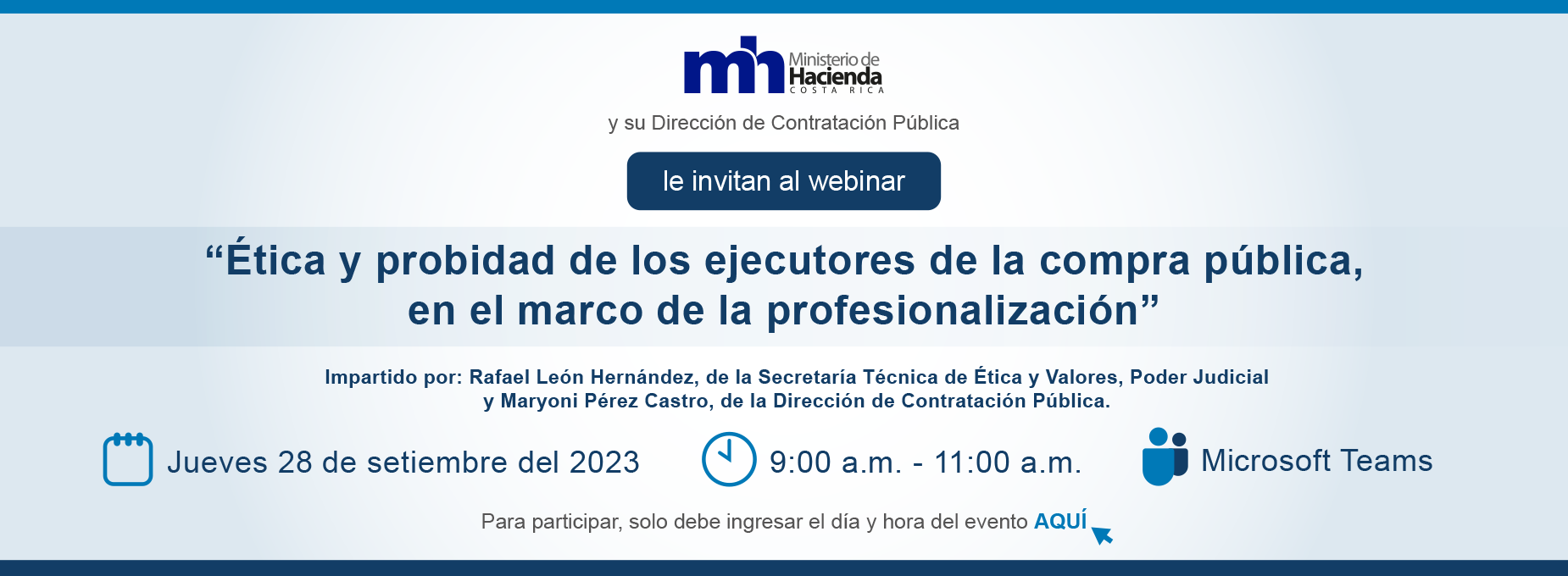 mh Ministerio de Hacienda COSTA RICA

y su Dirección de Contratación Pública

le invitan al webinar

“Ética y probidad de los ejecutores de la compra pública, en el marco de la profesionalización”

Impartido por: Rafael León Hernández, de la Secretaría Técnica de Ética y Valores, Poder Judicial y Maryoni Pérez Castro, de la Dirección de Contratación Pública.

Jueves 28 de setiembre del 2023

9:00 a.m. - 11:00 a.m.

Microsoft Teams

Para participar, solo debe ingresar el día y hora del evento AQUÍ